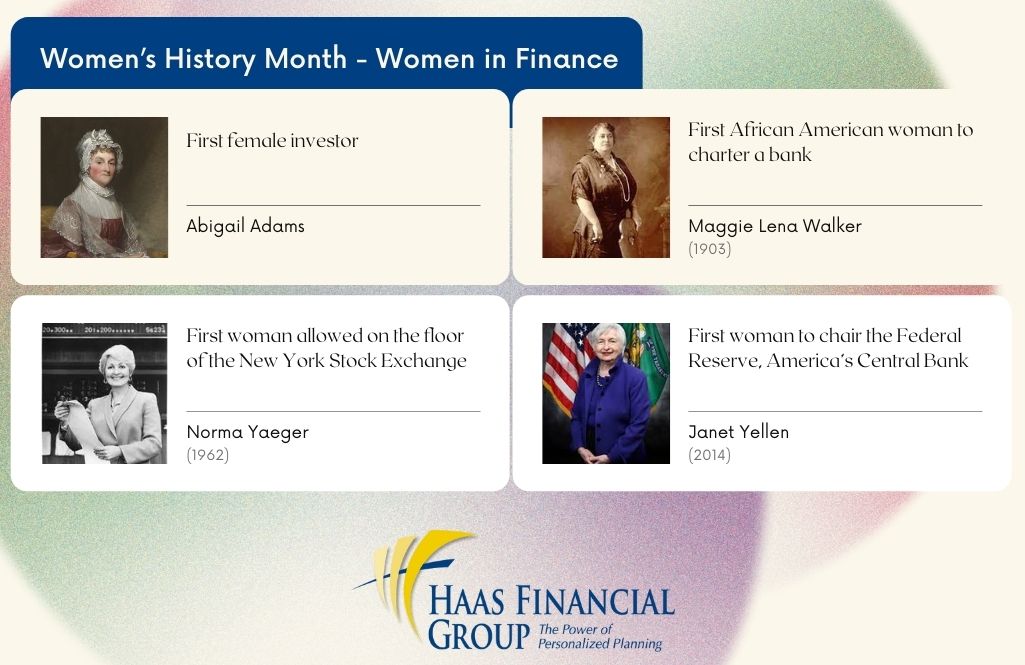 Women's History Month - Women in Finance

First female investor

Abigail Adams

First African American woman to charter a bank

Maggie Lena Walker
(1903)

First woman allowed on the floor of the New York Stock Exchange

Norma Yaeger
(1962)

First woman to chair the Federal Reserve, America's Central Bank

Janet Yellen
(2014)

HAAS FINANCIAL GROUP The Power of Personalized Planning